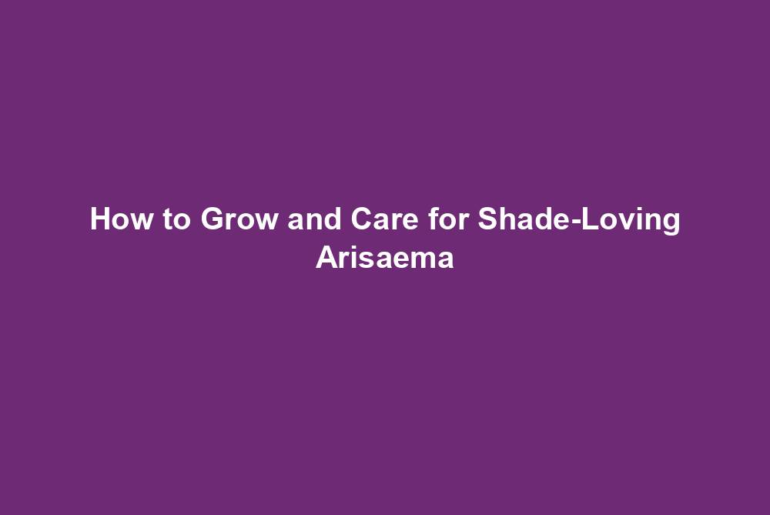 How to Grow and Care for Shade-Loving Arisaema